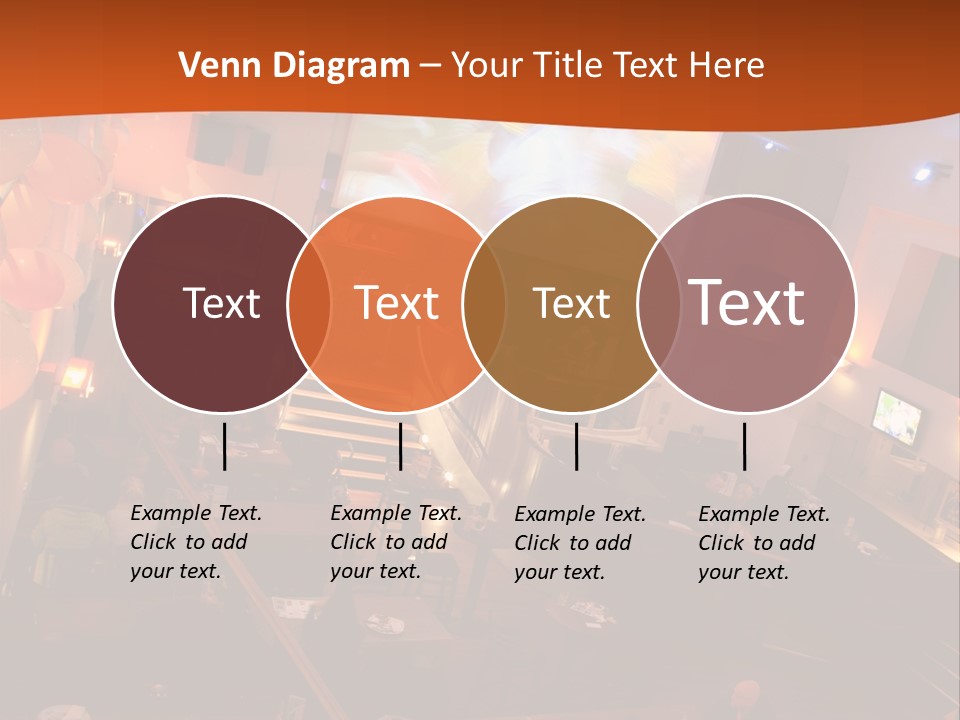 Venn Diagram – Your Title Text Here

Text

Text

Text

Text

Example Text. Click to add your text.

Example Text. Click to add your text.

Example Text. Click to add your text.

Example Text. Click to add your text.